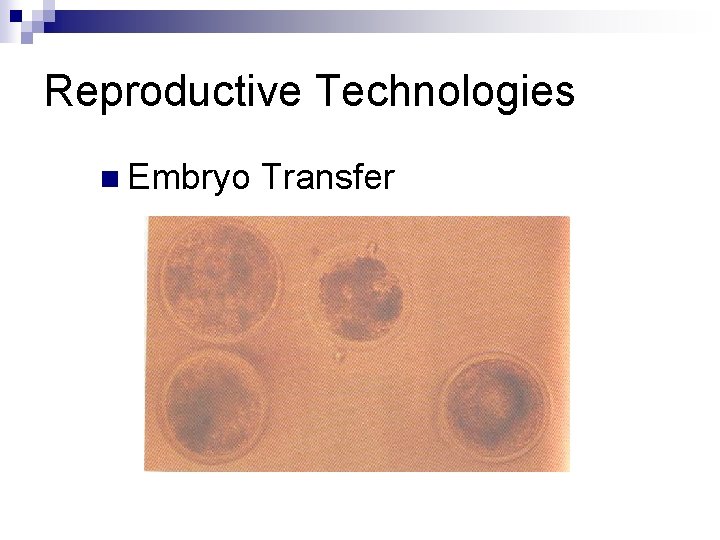 Reproductive Technologies

Embryo Transfer